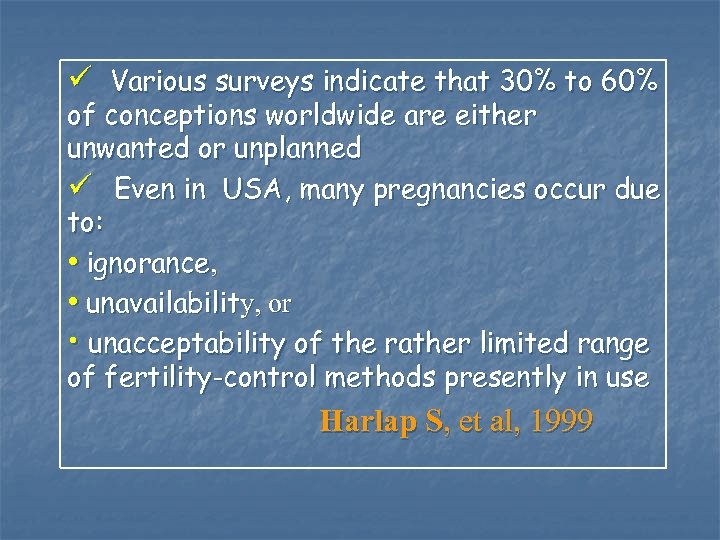 ✓ Various surveys indicate that 30% to 60% of conceptions worldwide are either unwanted or unplanned

✓ Even in USA, many pregnancies occur due to:

• ignorance,

• unavailability, or

• unacceptability of the rather limited range of fertility-control methods presently in use

Harlap S, et al, 1999